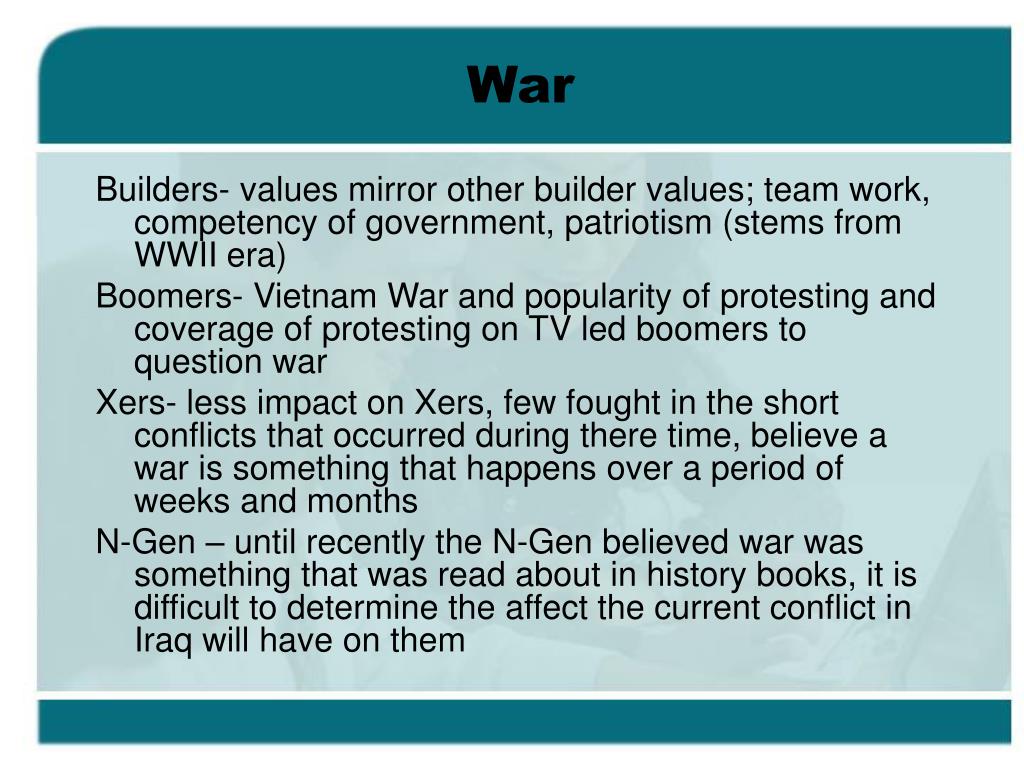 War

Builders- values mirror other builder values; team work, competency of government, patriotism (stems from WWII era)

Boomers- Vietnam War and popularity of protesting and coverage of protesting on TV led boomers to question war

Xers- less impact on Xers, few fought in the short conflicts that occurred during there time, believe a war is something that happens over a period of weeks and months

N-Gen – until recently the N-Gen believed war was something that was read about in history books, it is difficult to determine the affect the current conflict in Iraq will have on them